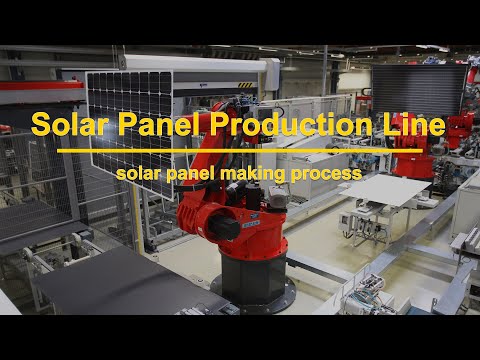 Solar Panel Production Line

solar panel making process